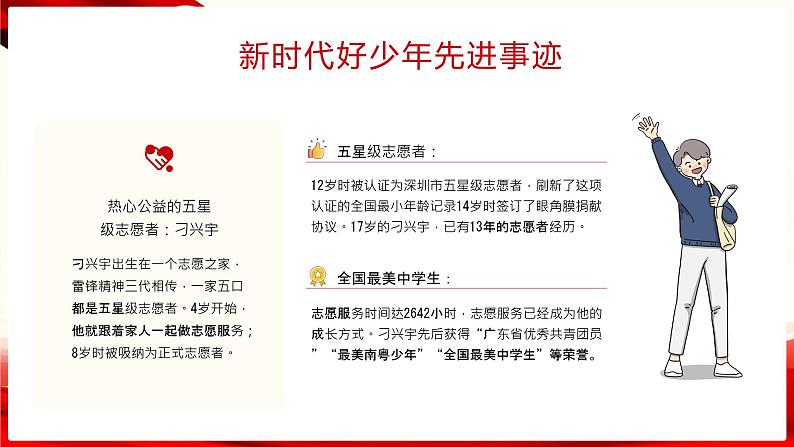 新时代好少年先进事迹

热心公益的五星级志愿者：刁兴宇

刁兴宇出生在一个志愿之家，雷锋精神三代相传，一家五口都是五星级志愿者。4岁开始，他就跟着家人一起做志愿服务；8岁时被吸纳为正式志愿者。

五星级志愿者：

12岁时被认证为深圳市五星级志愿者，刷新了这项认证的全国最小年龄记录14岁时签订了眼角膜捐献协议。17岁的刁兴宇，已有13年的志愿者经历。

全国最美中学生：

志愿服务时间达2642小时，志愿服务已经成为他的成长方式。刁兴宇先后获得“广东省优秀共青团员”“最美南粤少年”“全国最美中学生”等荣誉。